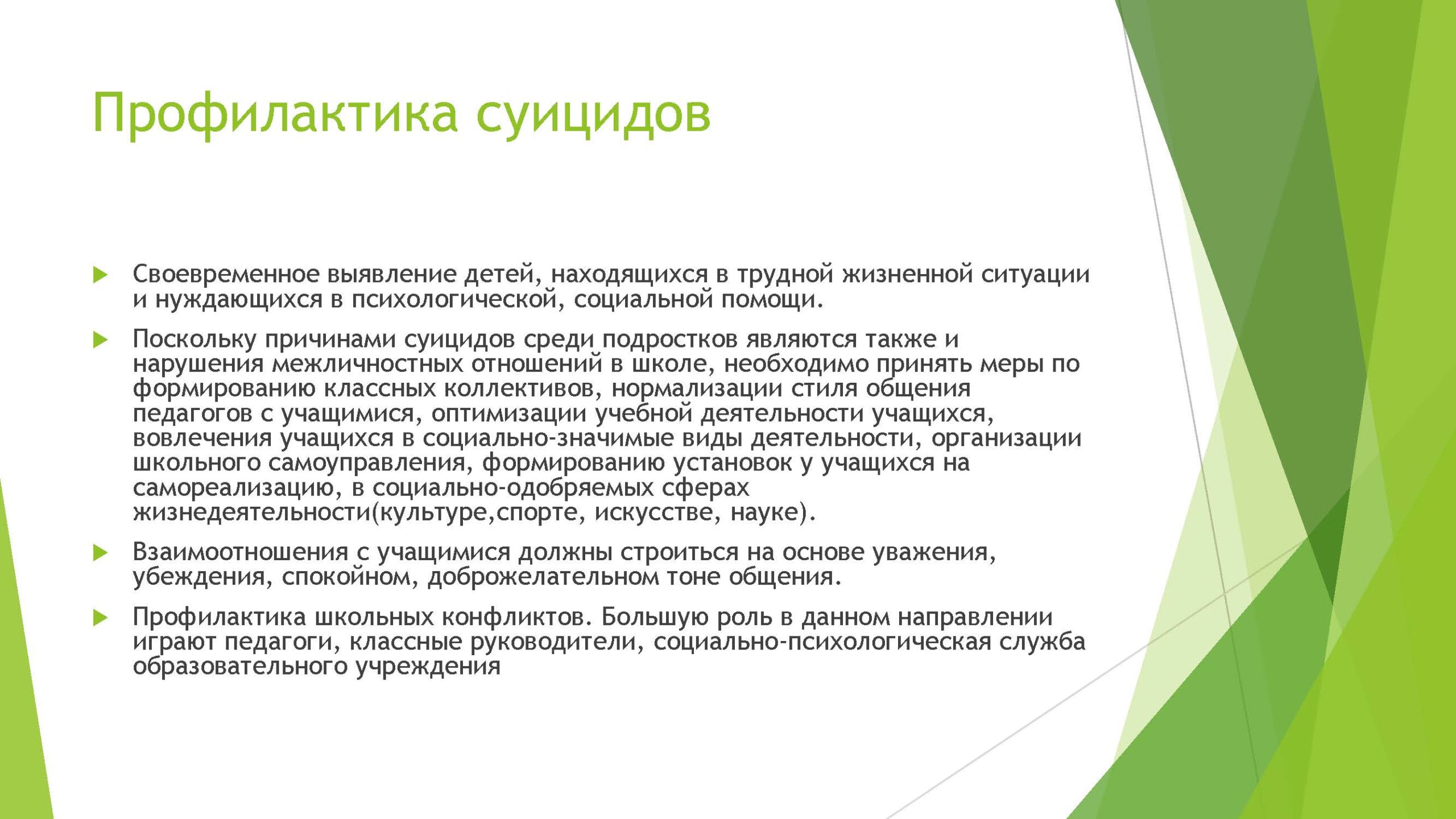 Профилактика суицидов

Своевременное выявление детей, находящихся в трудной жизненной ситуации и нуждающихся в психологической, социальной помощи.

Поскольку причинами суицидов среди подростков являются также и нарушения межличностных отношений в школе, необходимо принять меры по формированию классных коллективов, нормализации стиля общения педагогов с учащимися, оптимизации учебной деятельности учащихся, вовлечения учащихся в социально-значимые виды деятельности, организации школьного самоуправления, формированию установок у учащихся на самореализацию, в социально-одобряемых сферах жизнедеятельности(культуре,спорте, искусстве, науке).

Взаимоотношения с учащимися должны строиться на основе уважения, убеждения, спокойном, доброжелательном тоне общения.

Профилактика школьных конфликтов. Большую роль в данном направлении играют педагоги, классные руководители, социально-психологическая служба образовательного учреждения